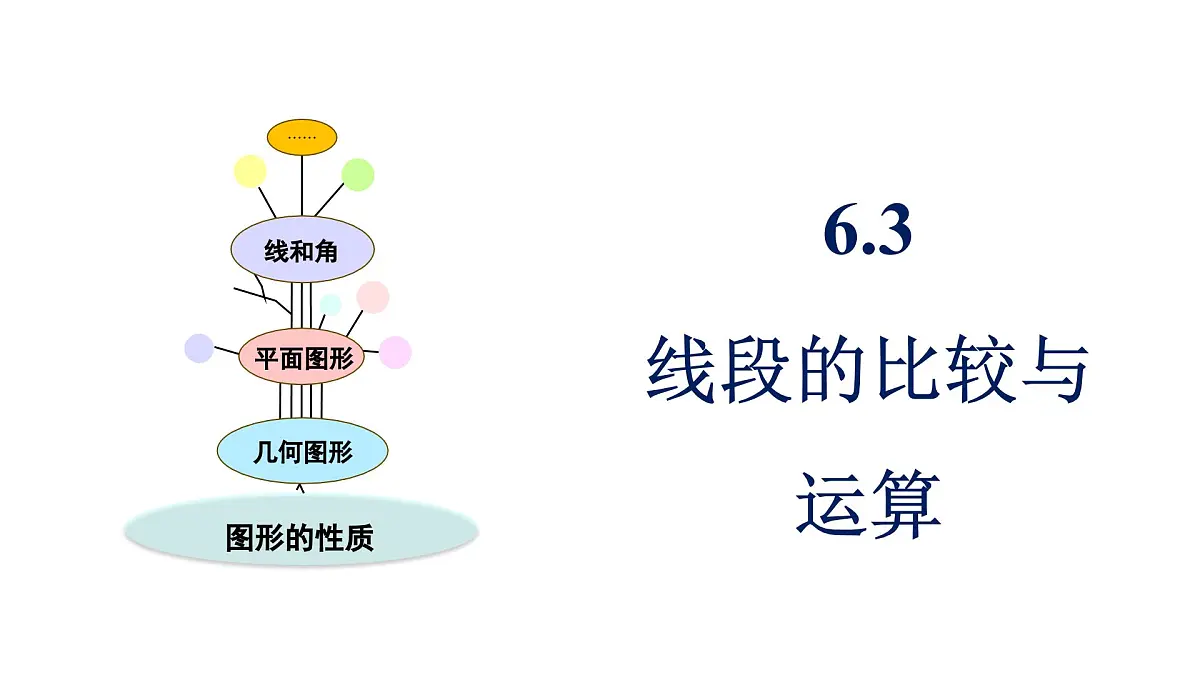 ……

线和角

平面图形

几何图形

图形的性质

6.3

线段的比较与运算